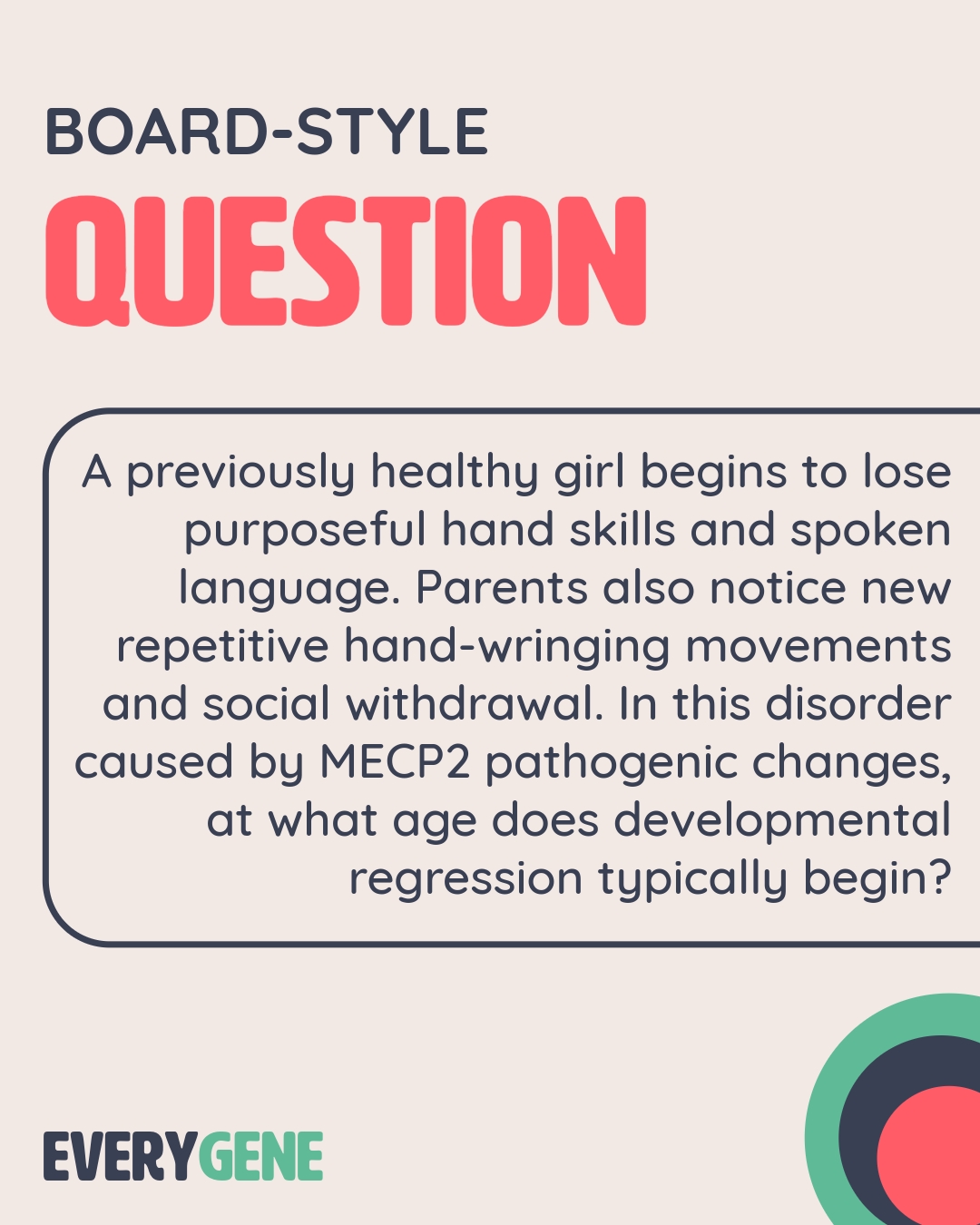 BOARD-STYLE
QUESTION

A previously healthy girl begins to lose purposeful hand skills and spoken language. Parents also notice new repetitive hand-wringing movements and social withdrawal. In this disorder caused by MECP2 pathogenic changes, at what age does developmental regression typically begin?

EVERYGENE